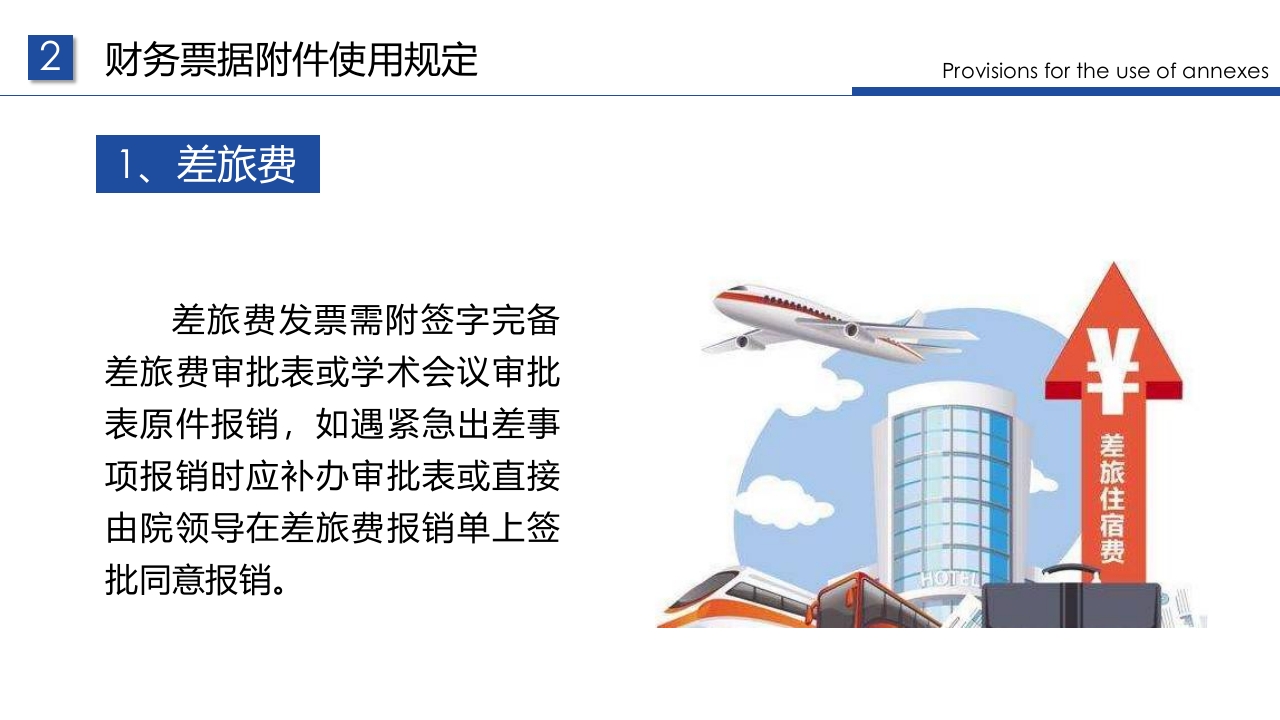 2 财务票据附件使用规定

Provisions for the use of annexes

1、差旅费

差旅费发票需附签字完备差旅费审批表或学术会议审批表原件报销，如遇紧急出差事项报销时应补办审批表或直接由院领导在差旅费报销单上签批同意报销。

¥

差旅住宿费

HOTEL